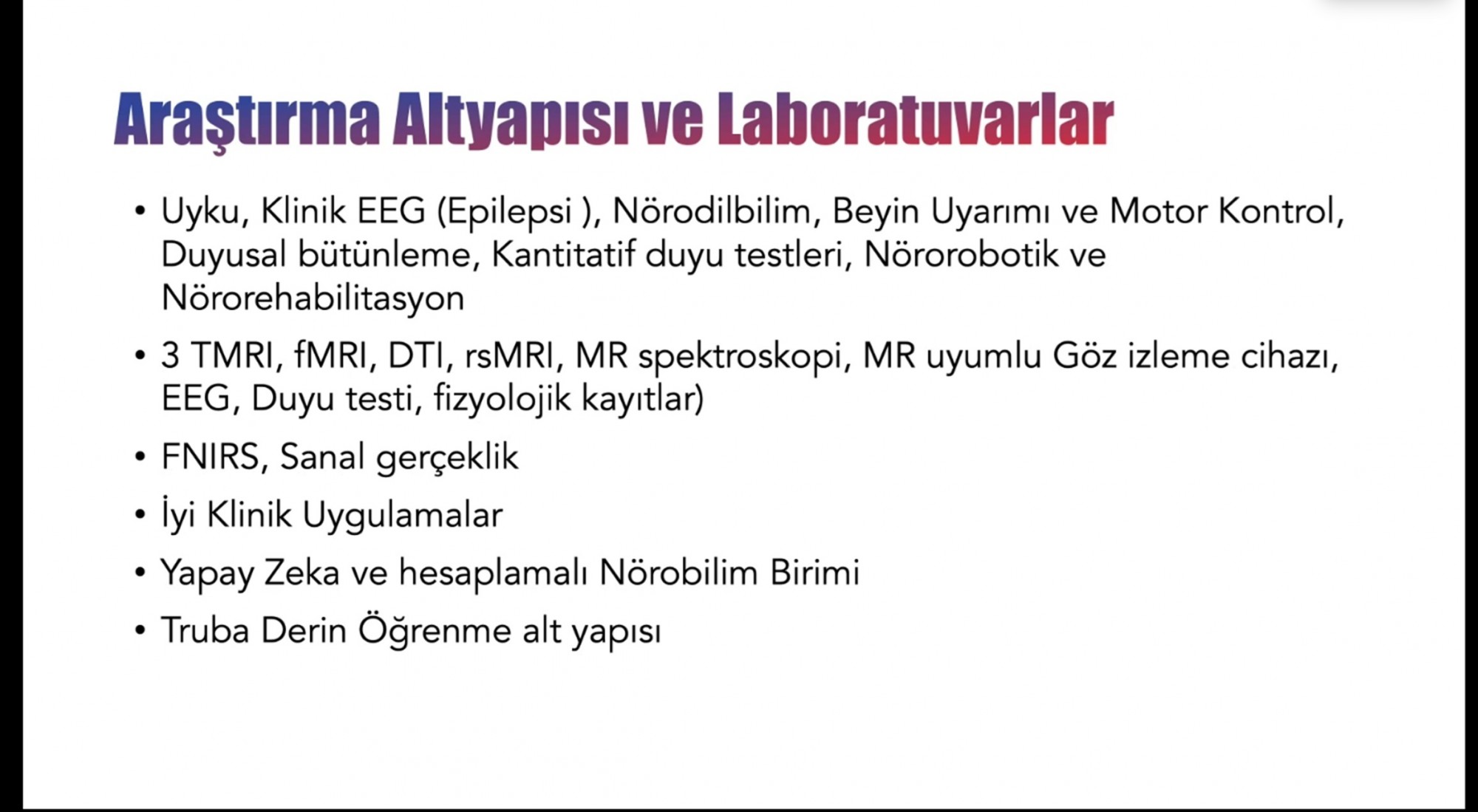 Araştırma Altyapısı ve Laboratuvarlar

• Uyku, Klinik EEG (Epilepsi ), Nörodilbilim, Beyin Uyarımı ve Motor Kontrol, Duyusal bütünleme, Kantitatif duyu testleri, Nörorobotik ve Nörorehabilitasyon

• 3 TMRI, fMRI, DTI, rsMRI, MR spektroskopi, MR uyumlu Göz izleme cihazı, EEG, Duyu testi, fizyolojik kayıtlar)

• FNIRS, Sanal gerçeklik

• İyi Klinik Uygulamalar

• Yapay Zeka ve hesaplamalı Nörobilim Birimi

• Truba Derin Öğrenme alt yapısı